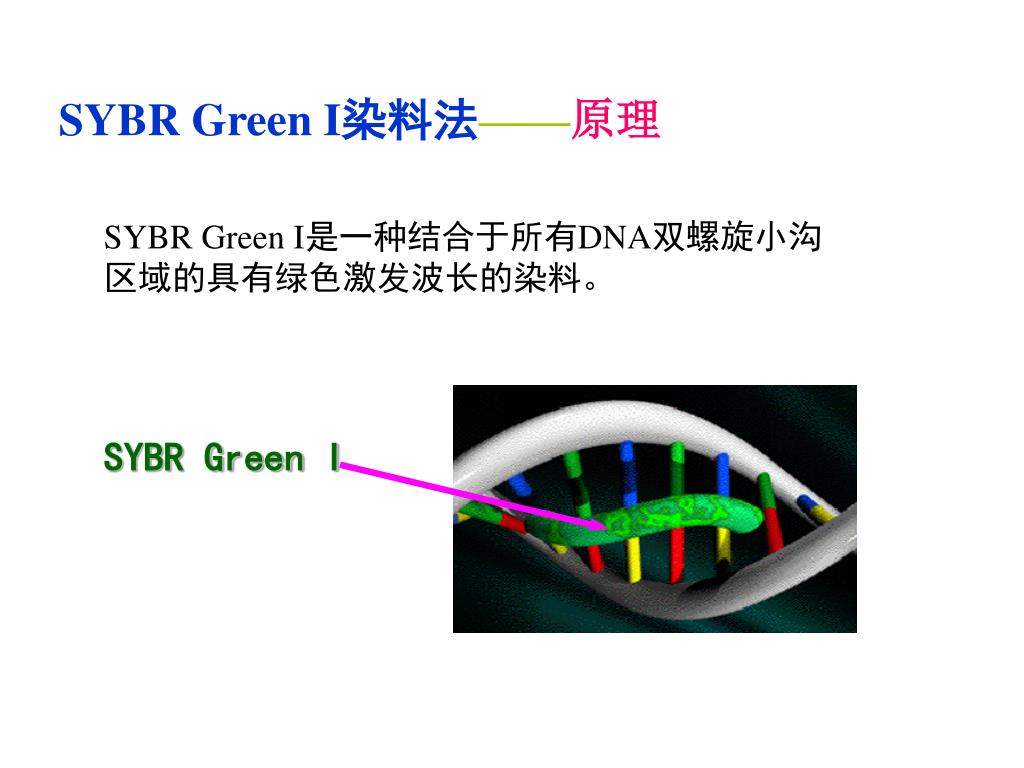 SYBR Green I染料法——原理

SYBR Green I是一种结合于所有DNA双螺旋小沟区域的具有绿色激发波长的染料。

SYBR Green I